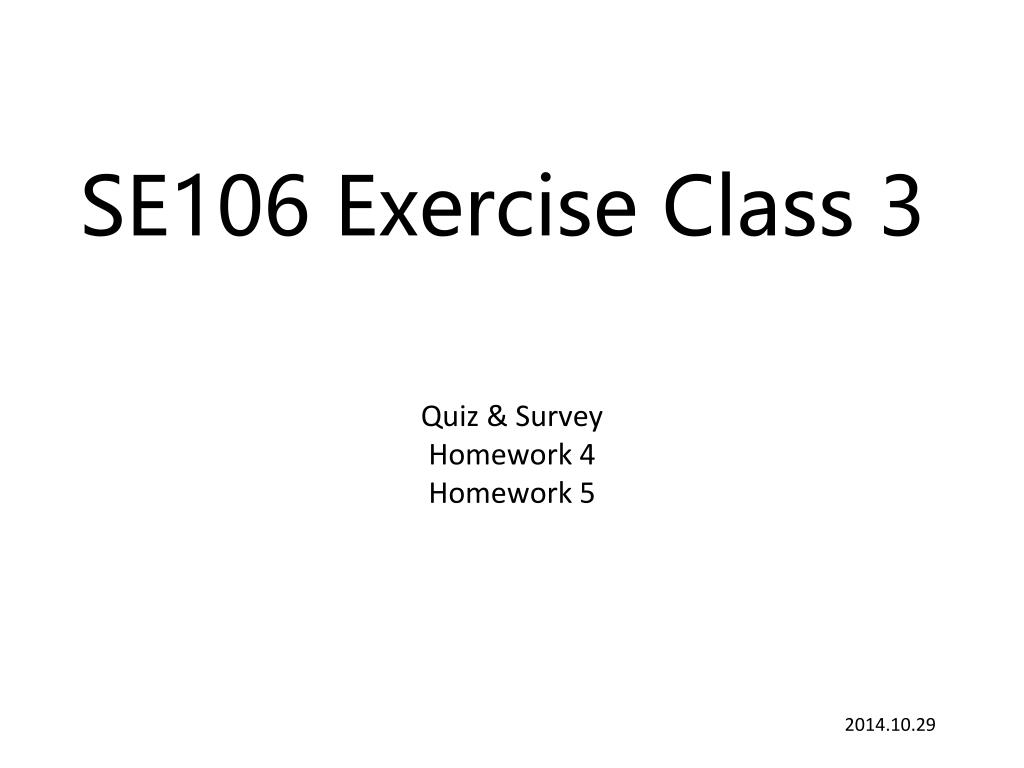 SE106 Exercise Class 3

Quiz & Survey
Homework 4
Homework 5

2014.10.29